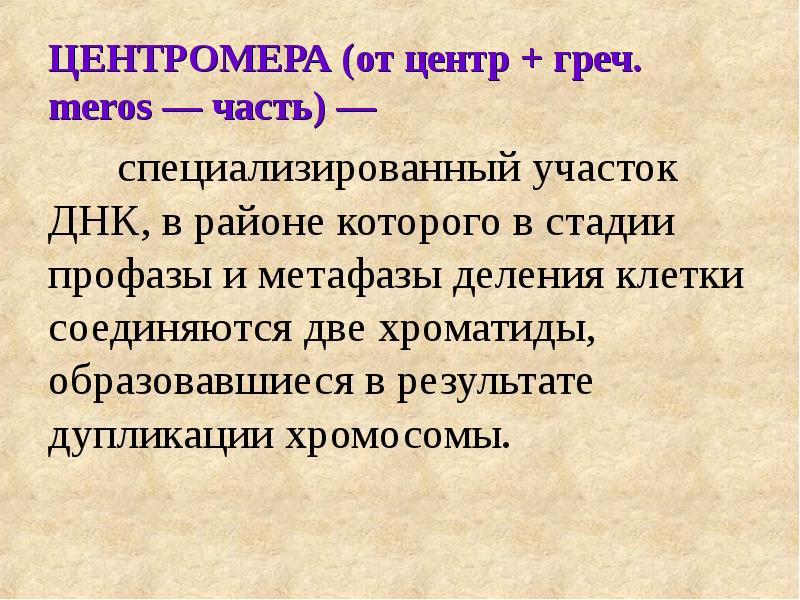 ЦЕНТРОМЕРА (от центр + греч. meros — часть) —

специализированный участок ДНК, в районе которого в стадии профазы и метафазы деления клетки соединяются две хроматиды, образовавшиеся в результате дупликации хромосомы.